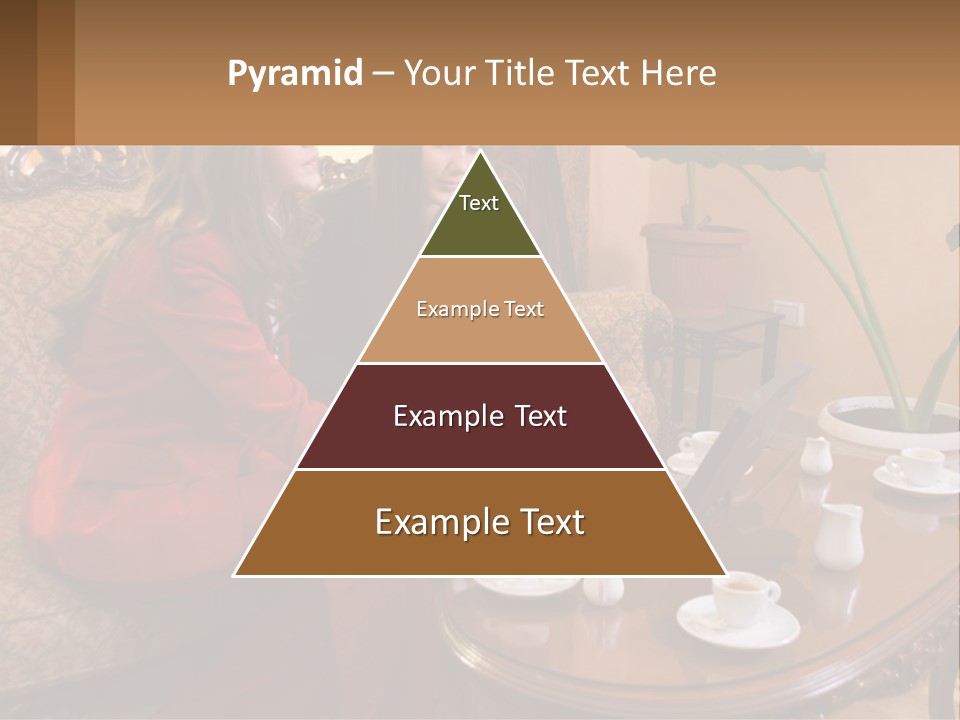 Pyramid – Your Title Text Here

Text

Example Text

Example Text

Example Text